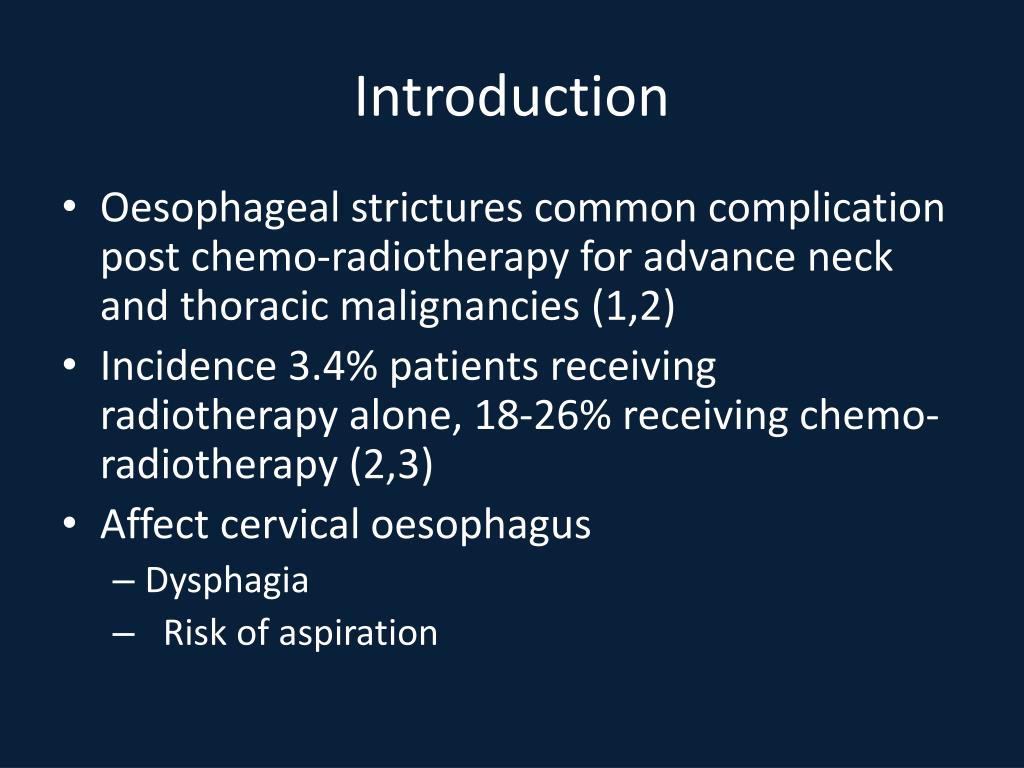 Introduction

• Oesophageal strictures common complication post chemo-radiotherapy for advance neck and thoracic malignancies (1,2)
• Incidence 3.4% patients receiving radiotherapy alone, 18-26% receiving chemo-radiotherapy (2,3)
• Affect cervical oesophagus
– Dysphagia
– Risk of aspiration